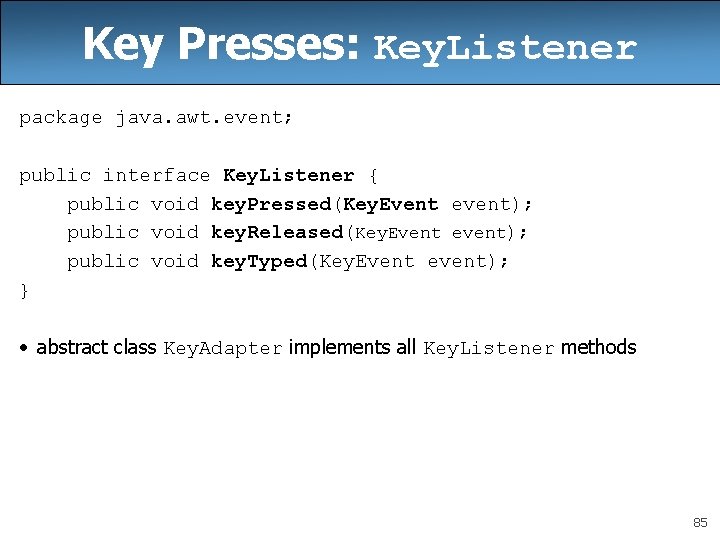 Key Presses: KeyListener

package java.awt.event;

public interface KeyListener {
    public void keyPressed(KeyEvent event);
    public void keyReleased(KeyEvent event);
    public void keyTyped(KeyEvent event);
}

• abstract class KeyAdapter implements all KeyListener methods

85